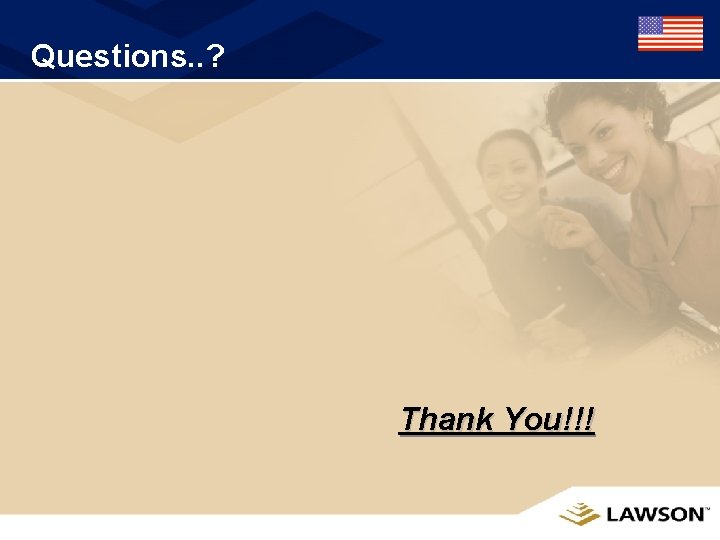 Questions..?

Thank You!!!

LAWSON™